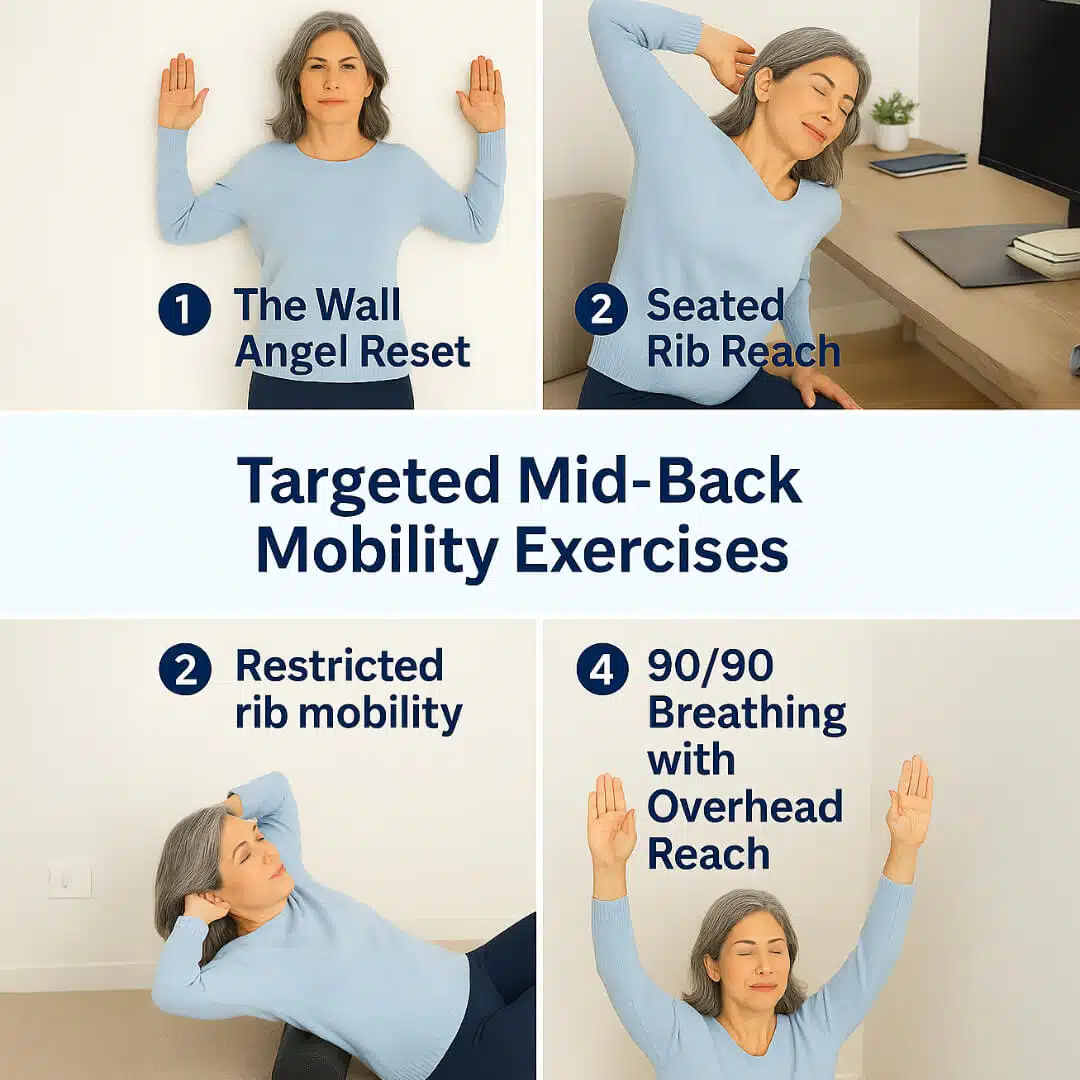 1 The Wall Angel Reset

2 Seated Rib Reach

Targeted Mid-Back Mobility Exercises

2 Restricted rib mobility

4 90/90 Breathing with Overhead Reach